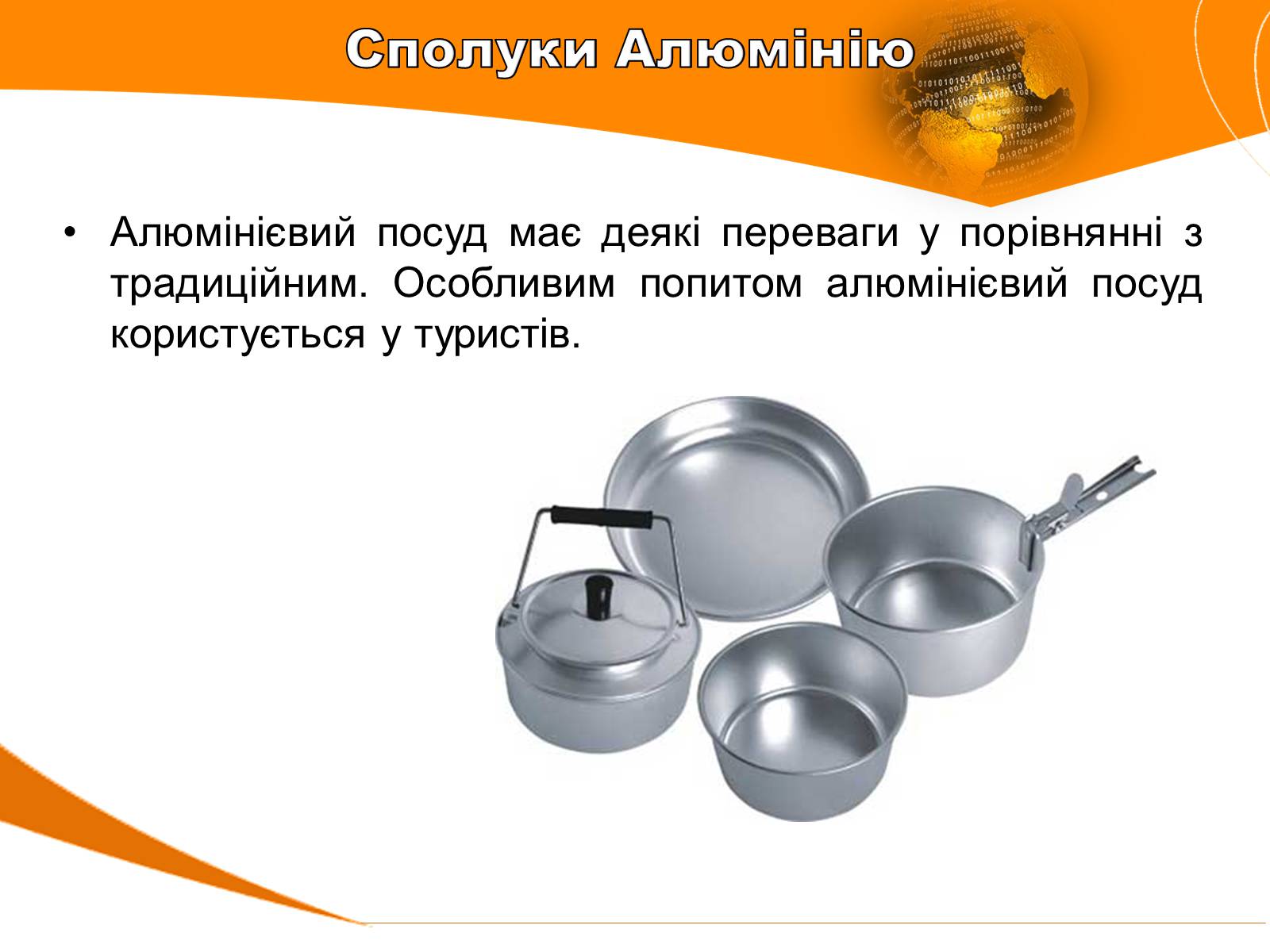 Сполуки Алюмінію

• Алюмінієвий посуд має деякі переваги у порівнянні з традиційним. Особливим попитом алюмінієвий посуд користується у туристів.